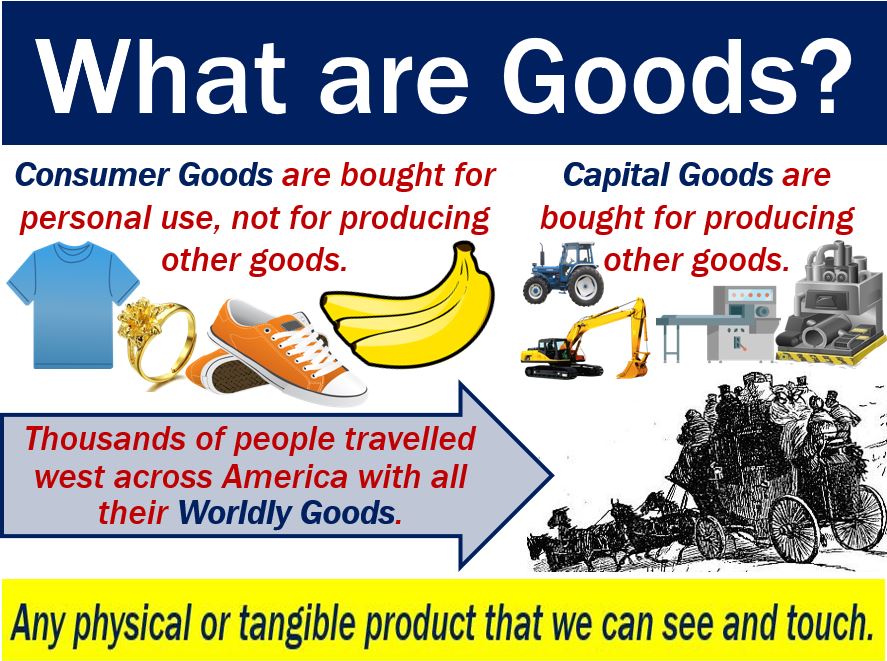 What are Goods?

Consumer Goods are bought for personal use, not for producing other goods.

Capital Goods are bought for producing other goods.

Thousands of people travelled west across America with all their Worldly Goods.

Any physical or tangible product that we can see and touch.